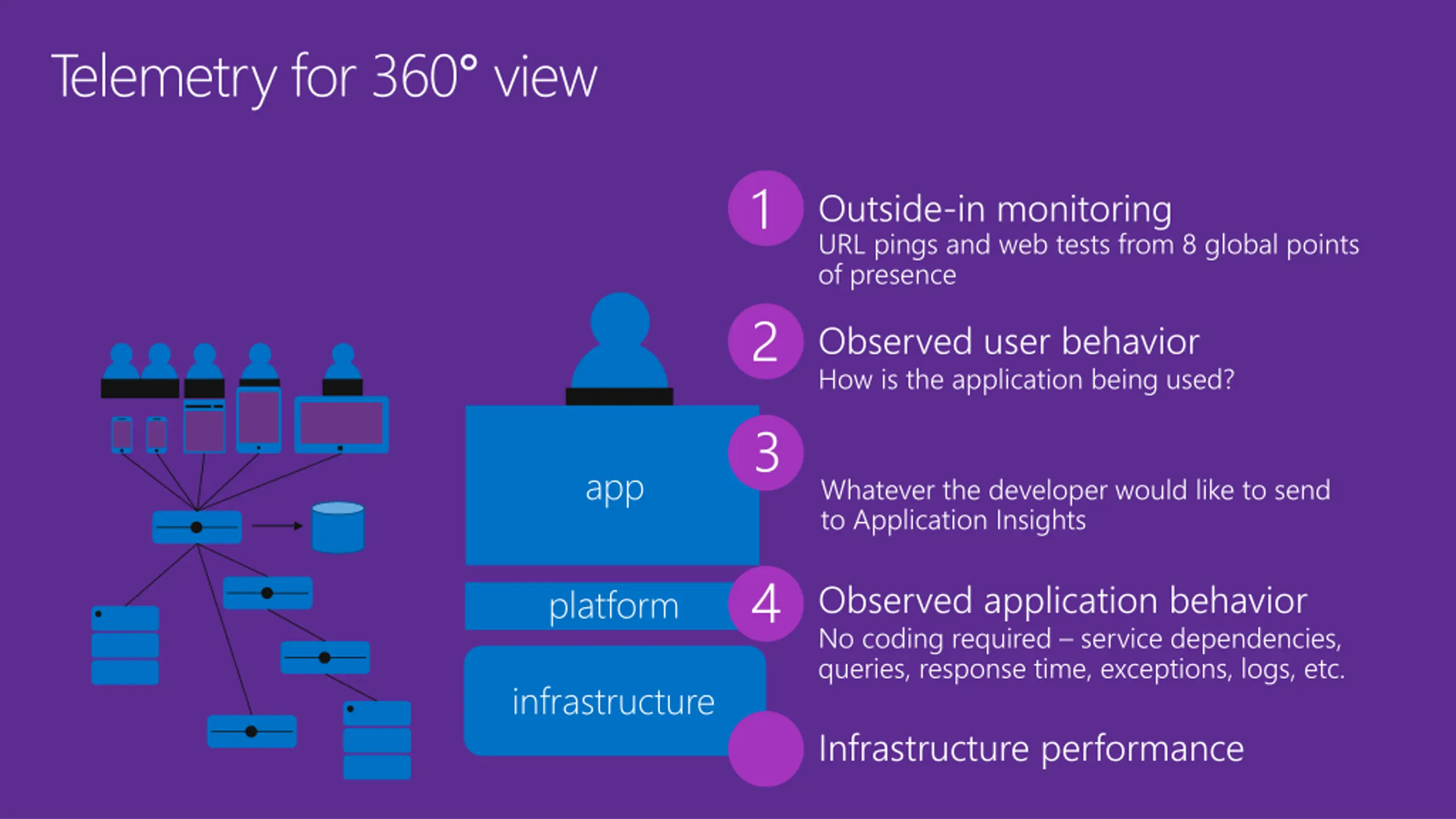 Telemetry for 360° view

app

platform

infrastructure

1 Outside-in monitoring
URL pings and web tests from 8 global points of presence

2 Observed user behavior
How is the application being used?

3
Whatever the developer would like to send to Application Insights

4 Observed application behavior
No coding required – service dependencies, queries, response time, exceptions, logs, etc.

Infrastructure performance